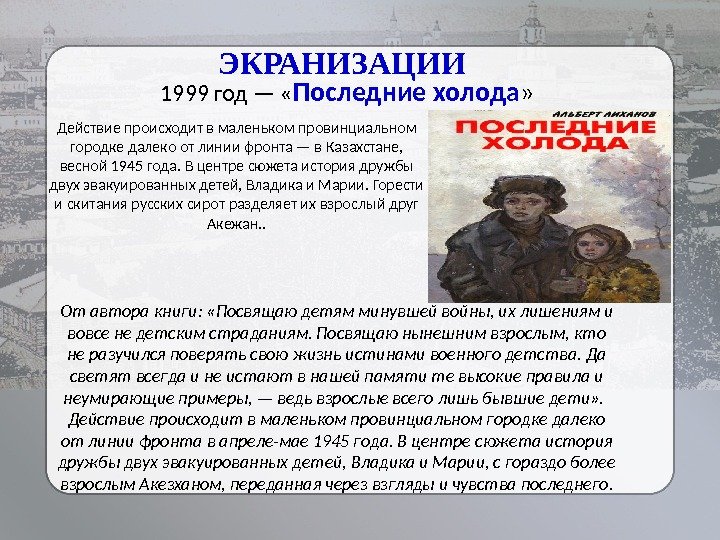 ЭКРАНИЗАЦИИ

1999 год — «Последние холода»

Действие происходит в маленьком провинциальном городке далеко от линии фронта — в Казахстане, весной 1945 года. В центре сюжета история дружбы двух эвакуированных детей, Владика и Марии. Горести и скитания русских сирот разделяет их взрослый друг Акежан..

АЛЬБЕРТ ЛИХАНОВ
ПОСЛЕДНИЕ ХОЛОДА

От автора книги: «Посвящаю детям минувшей войны, их лишениям и вовсе не детским страданиям. Посвящаю нынешним взрослым, кто не разучился поверять свою жизнь истинами военного детства. Да светят всегда и не истают в нашей памяти те высокие правила и неумирающие примеры, — ведь взрослые всего лишь бывшие дети». Действие происходит в маленьком провинциальном городке далеко от линии фронта в апреле-мае 1945 года. В центре сюжета история дружбы двух эвакуированных детей, Владика и Марии, с гораздо более взрослым Акезханом, переданная через взгляды и чувства последнего.